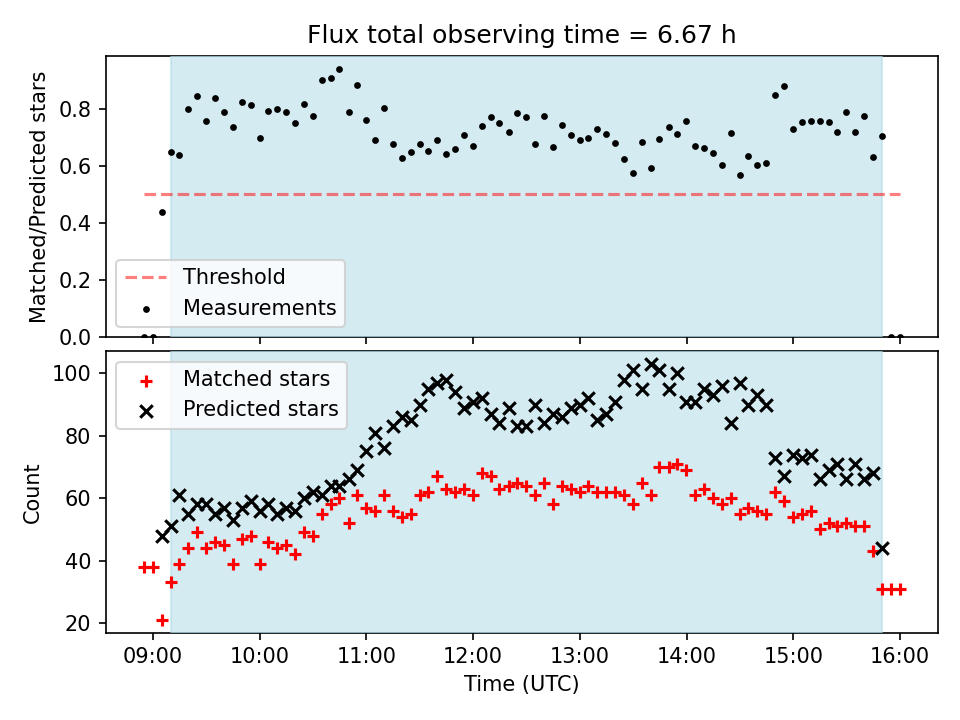 Flux total observing time = 6.67 h

Matched/Predicted stars

0.8
0.6
0.4
0.2
0.0

Threshold
Measurements

Count

100
80
60
40
20

Matched stars
Predicted stars

09:00
10:00
11:00
12:00
13:00
14:00
15:00
16:00

Time (UTC)